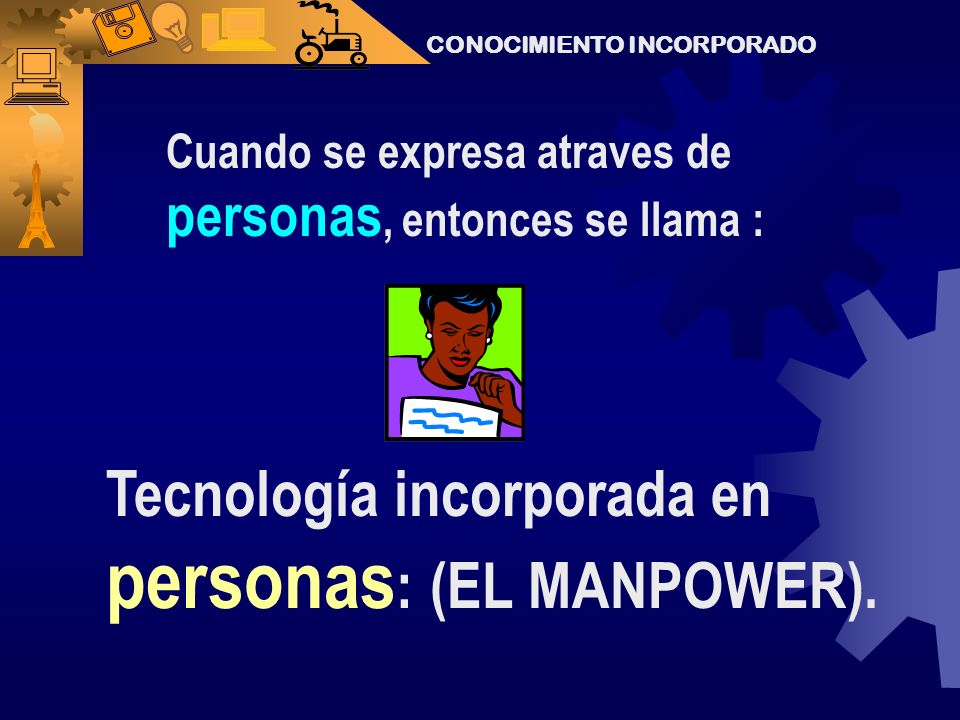 CONOCIMIENTO INCORPORADO

Cuando se expresa atraves de personas, entonces se llama :

Tecnología incorporada en personas: (EL MANPOWER).